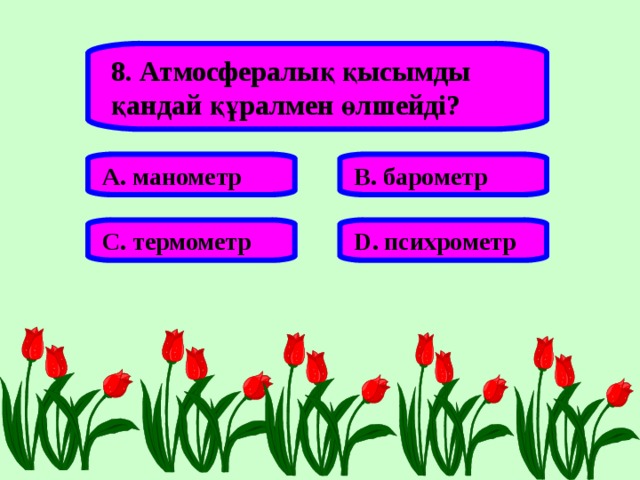 8. Атмосфералық қысымды қандай құралмен өлшейді?

A. манометр

B. барометр

C. термометр

D. психрометр